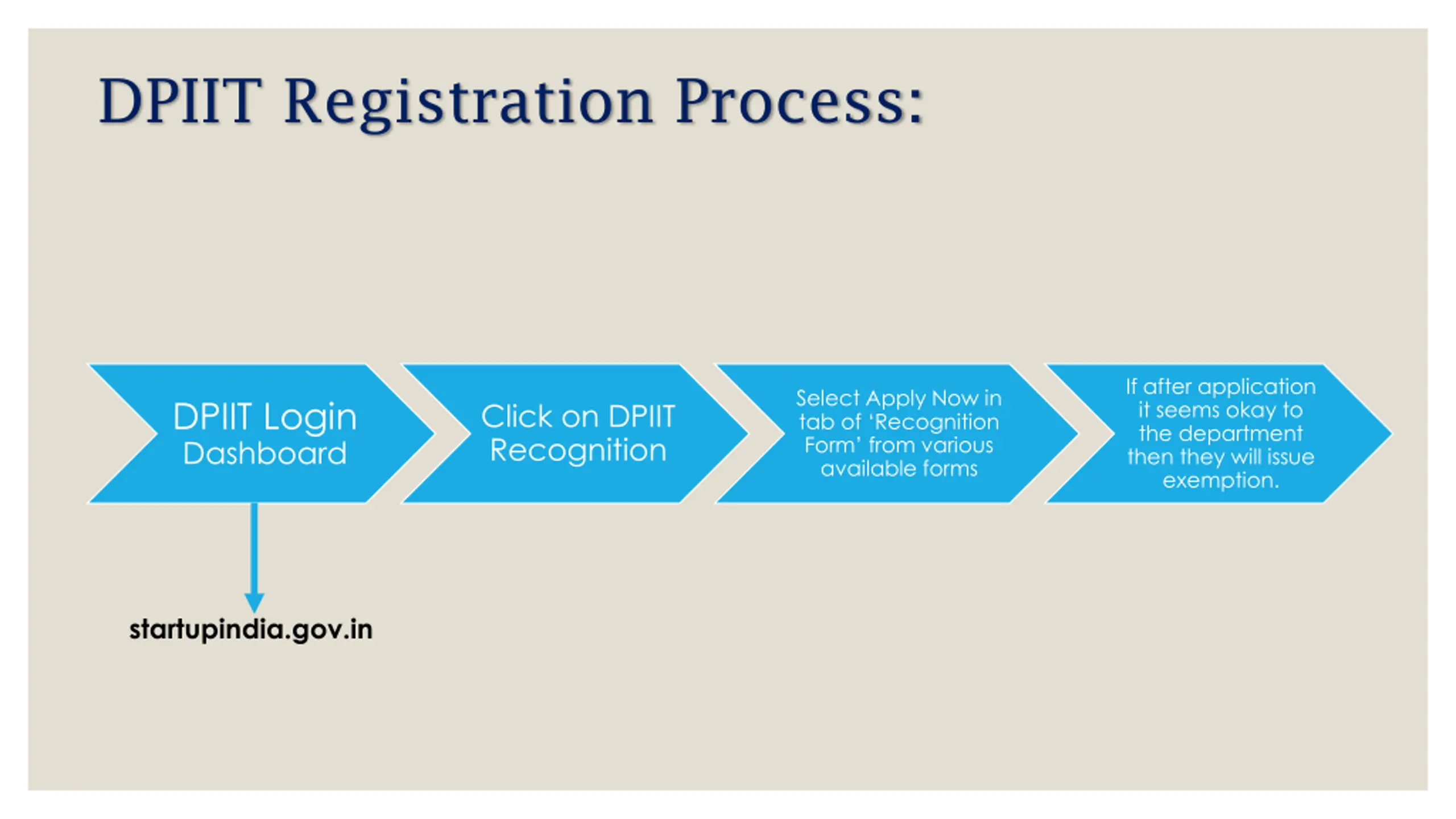 DPIIT Registration Process:

DPIIT Login Dashboard

Click on DPIIT Recognition

Select Apply Now in tab of 'Recognition Form' from various available forms

If after application it seems okay to the department then they will issue exemption.

startupindia.gov.in